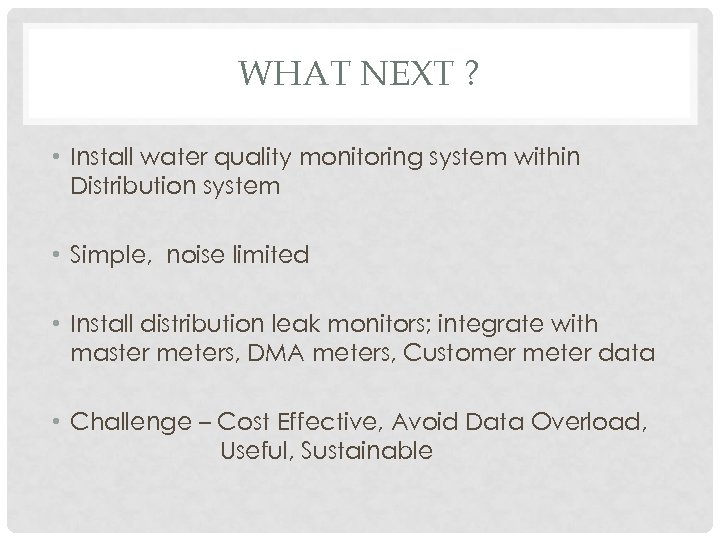 WHAT NEXT ?

• Install water quality monitoring system within Distribution system

• Simple,  noise limited

• Install distribution leak monitors; integrate with master meters, DMA meters, Customer meter data

• Challenge – Cost Effective, Avoid Data Overload, Useful, Sustainable